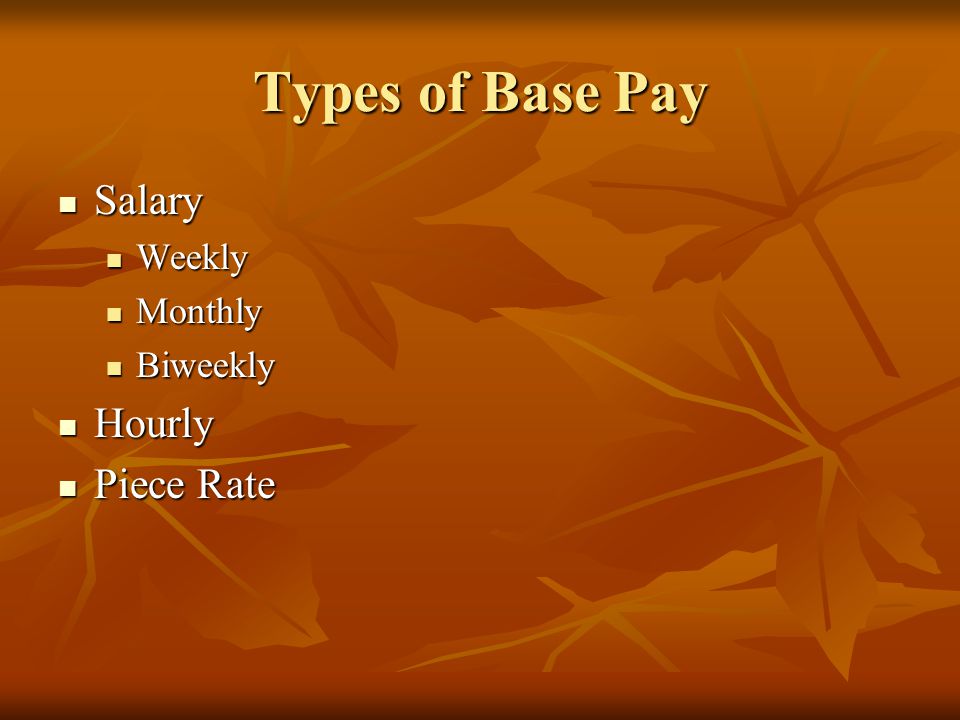 Types of Base Pay

- Salary
  - Weekly
  - Monthly
  - Biweekly
- Hourly
- Piece Rate